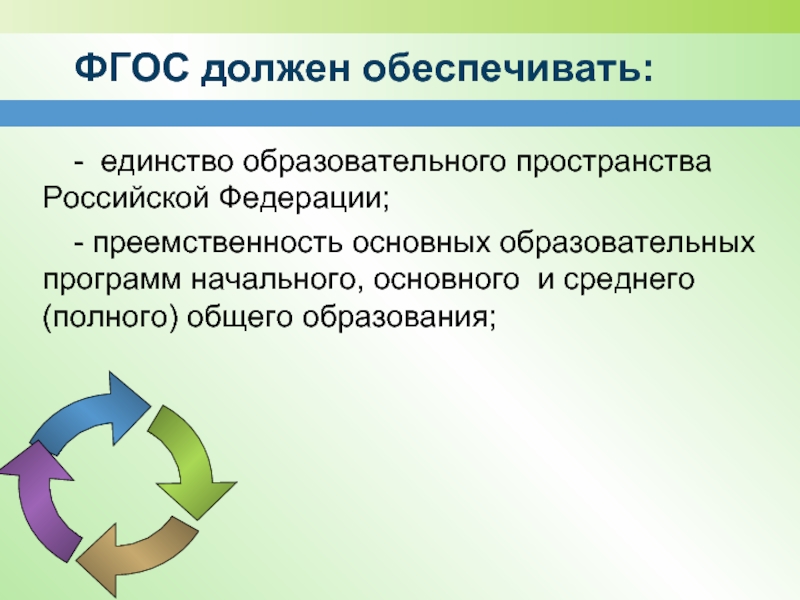 ФГОС должен обеспечивать:

- единство образовательного пространства Российской Федерации;

- преемственность основных образовательных программ начального, основного и среднего (полного) общего образования;